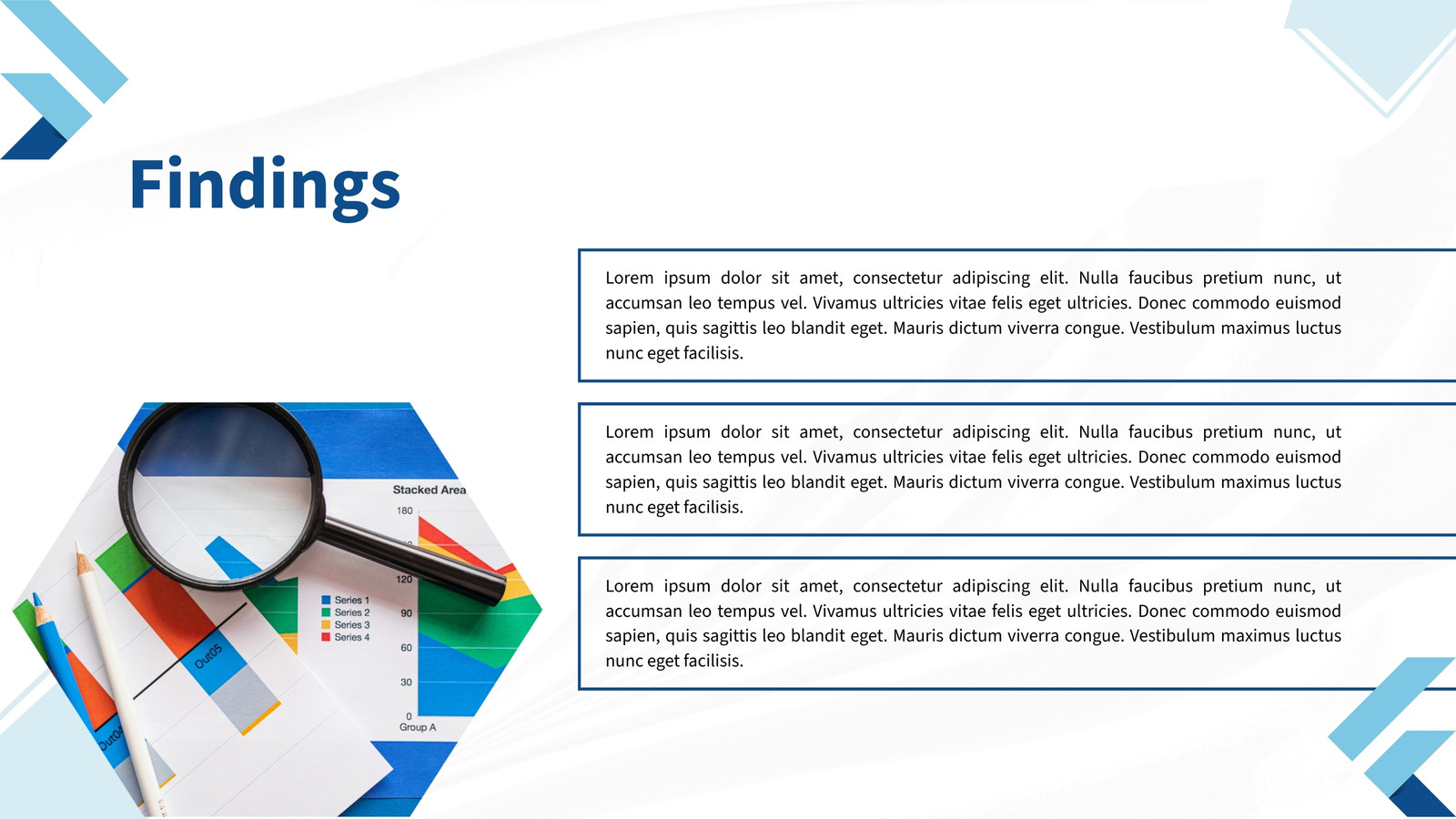 Findings

Lorem ipsum dolor sit amet, consectetur adipiscing elit. Nulla faucibus pretium nunc, ut accumsan leo tempus vel. Vivamus ultricies vitae felis eget ultricies. Donec commodo euismod sapien, quis sagittis leo blandit eget. Mauris dictum viverra congue. Vestibulum maximus luctus nunc eget facilisis.

Lorem ipsum dolor sit amet, consectetur adipiscing elit. Nulla faucibus pretium nunc, ut accumsan leo tempus vel. Vivamus ultricies vitae felis eget ultricies. Donec commodo euismod sapien, quis sagittis leo blandit eget. Mauris dictum viverra congue. Vestibulum maximus luctus nunc eget facilisis.

Lorem ipsum dolor sit amet, consectetur adipiscing elit. Nulla faucibus pretium nunc, ut accumsan leo tempus vel. Vivamus ultricies vitae felis eget ultricies. Donec commodo euismod sapien, quis sagittis leo blandit eget. Mauris dictum viverra congue. Vestibulum maximus luctus nunc eget facilisis.

Stacked Area
180
120
90
60
30
0
Group A
Series 1
Series 2
Series 3
Series 4
Out05
Out04